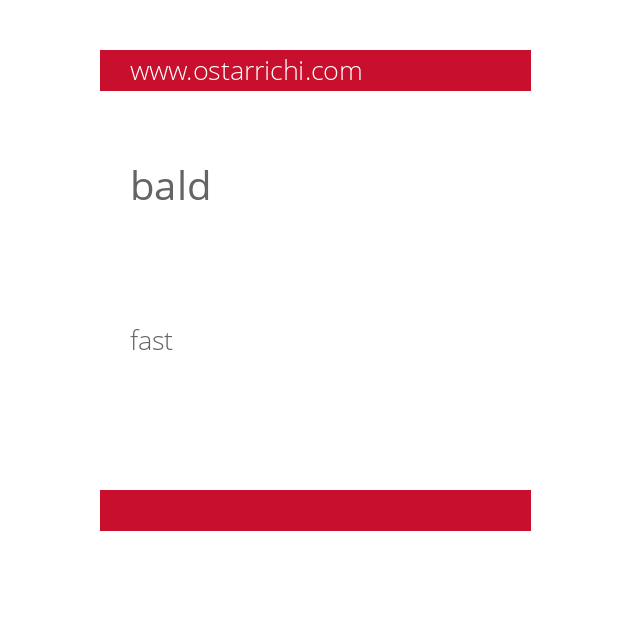 www.ostarrichi.com

bald

fast